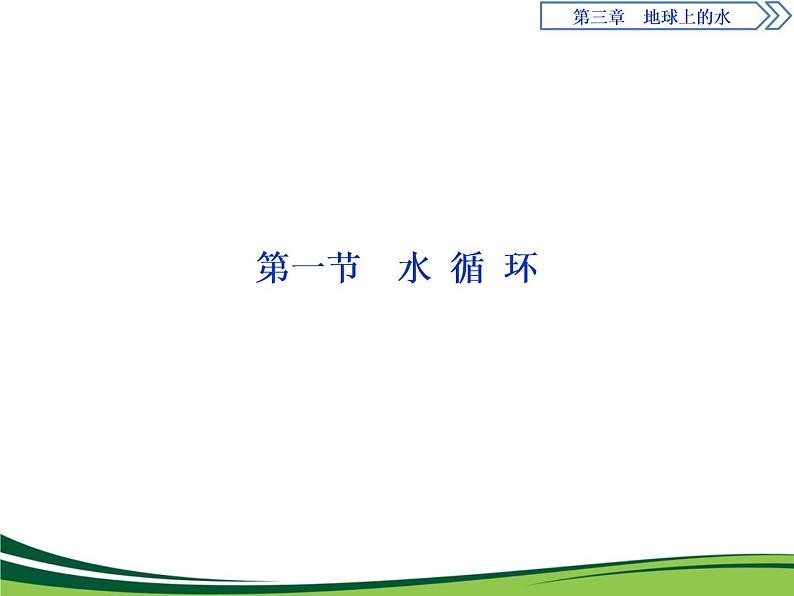 第三章　地球上的水

第一节　水 循 环